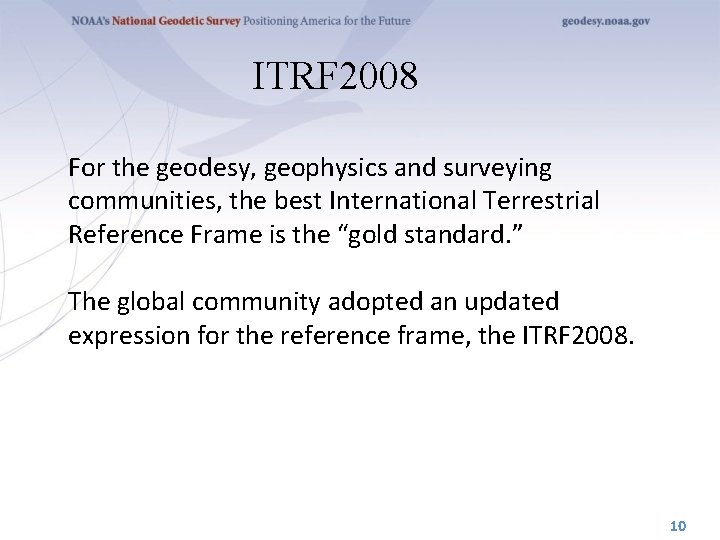 NOAA's National Geodetic Survey Positioning America for the Future

geodesy.noaa.gov

ITRF2008

For the geodesy, geophysics and surveying communities, the best International Terrestrial Reference Frame is the “gold standard.”

The global community adopted an updated expression for the reference frame, the ITRF2008.

10